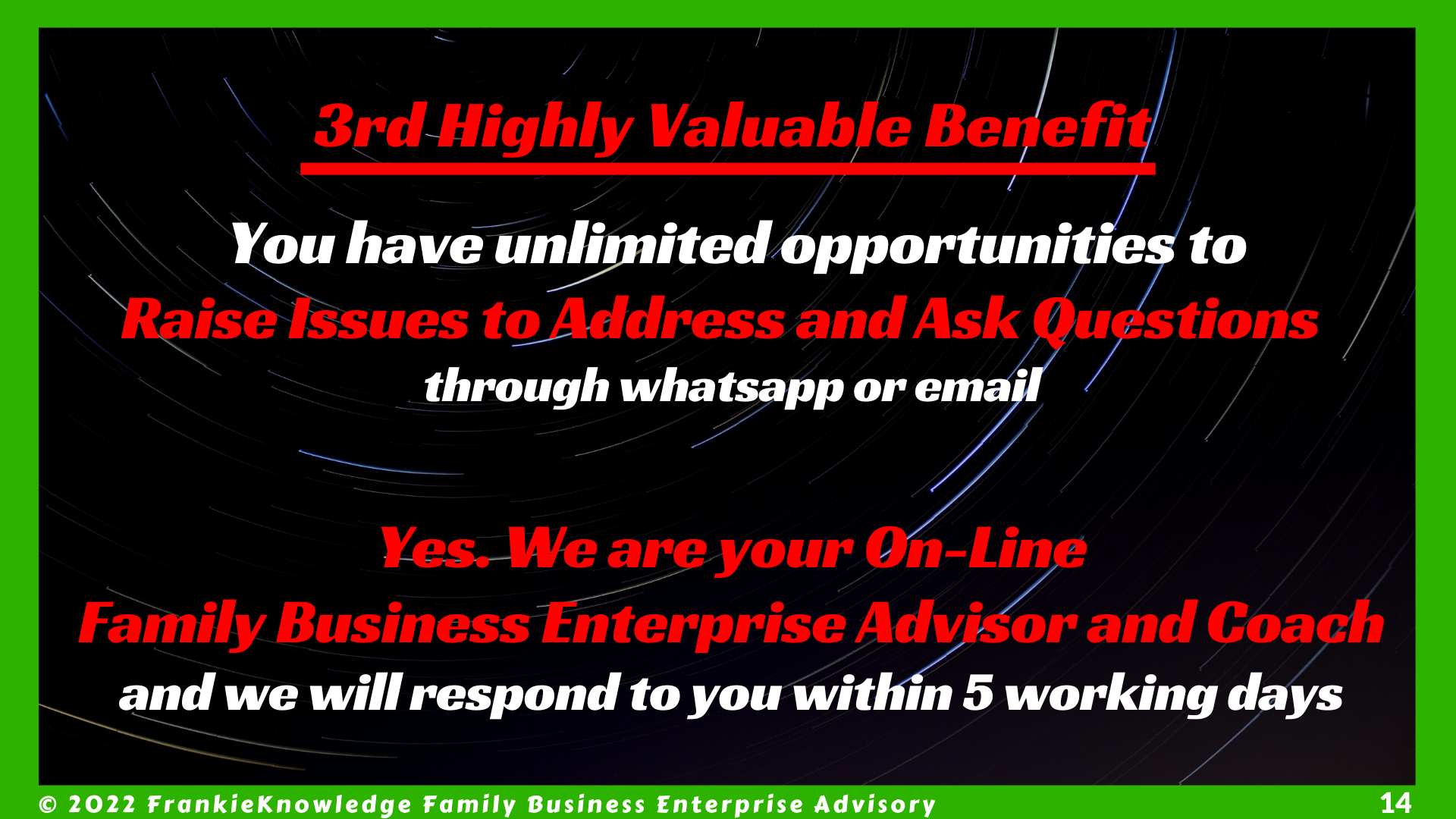 3rd Highly Valuable Benefit

You have unlimited opportunities to
Raise Issues to Address and Ask Questions
through whatsapp or email

Yes. We are your On-Line
Family Business Enterprise Advisor and Coach
and we will respond to you within 5 working days

© 2022 FrankieKnowledge Family Business Enterprise Advisory

14